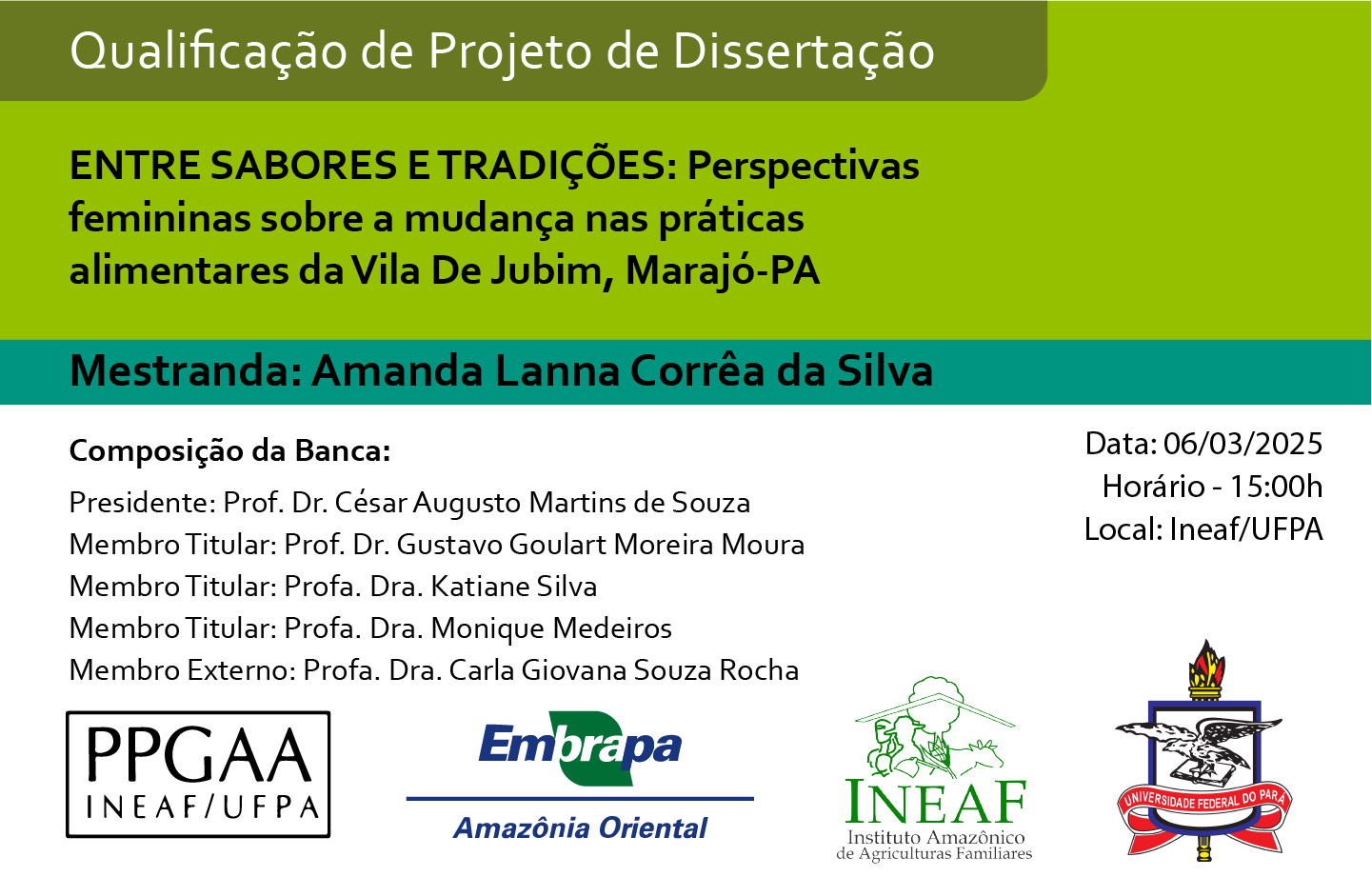 Qualificação de Projeto de Dissertação

ENTRE SABORES E TRADIÇÕES: Perspectivas femininas sobre a mudança nas práticas alimentares da Vila De Jubim, Marajó-PA

Mestranda: Amanda Lanna Corrêa da Silva

Composição da Banca:

Presidente: Prof. Dr. César Augusto Martins de Souza
Membro Titular: Prof. Dr. Gustavo Goulart Moreira Moura
Membro Titular: Profa. Dra. Katiane Silva
Membro Titular: Profa. Dra. Monique Medeiros
Membro Externo: Profa. Dra. Carla Giovana Souza Rocha

Data: 06/03/2025
Horário - 15:00h
Local: Ineaf/UFPA

PPGAA
INEAF/UFPA

Embrapa
Amazônia Oriental

INEAF
Instituto Amazônico de Agriculturas Familiares

UNIVERSIDADE FEDERAL DO PARÁ